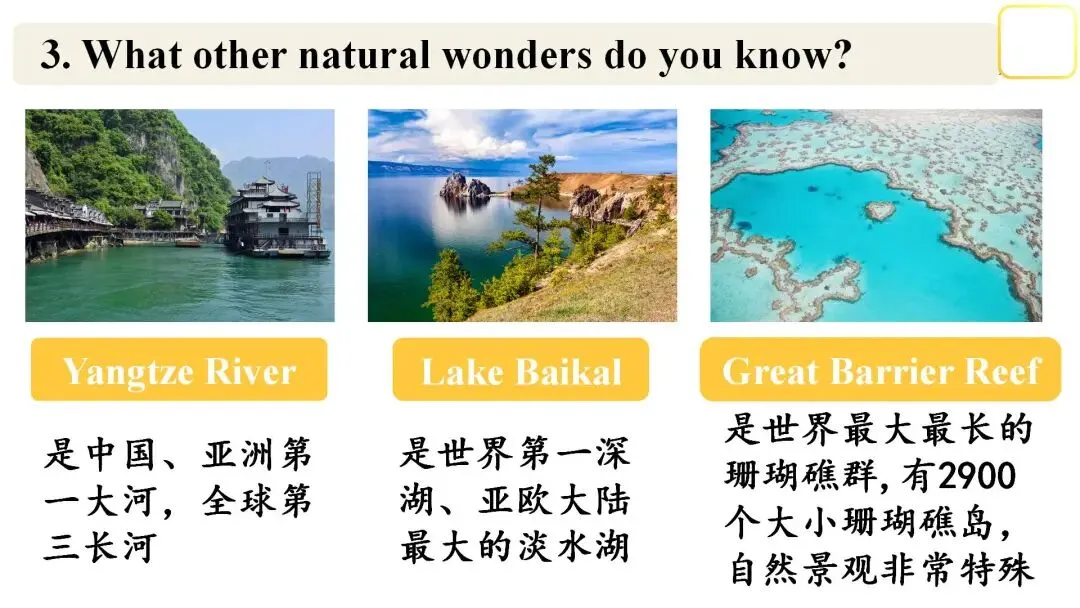 3. What other natural wonders do you know?

Yangtze River

是中国、亚洲第一大河，全球第三长河

Lake Baikal

是世界第一深湖、亚欧大陆最大的淡水湖

Great Barrier Reef

是世界最大最长的珊瑚礁群，有2900个大小珊瑚礁岛，自然景观非常特殊